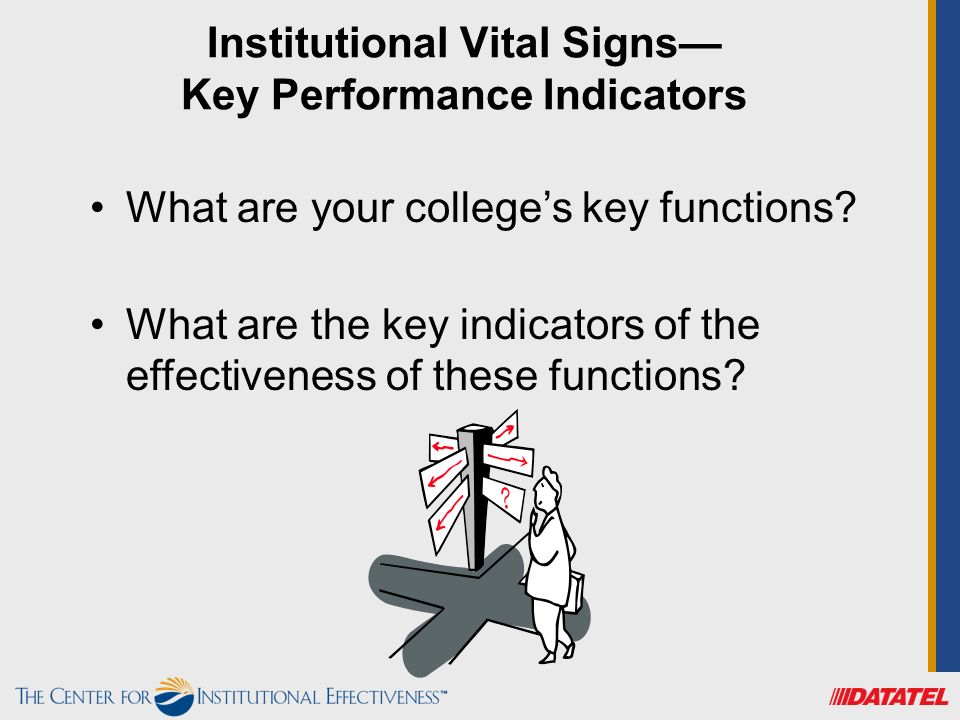 Institutional Vital Signs—
Key Performance Indicators

• What are your college's key functions?

• What are the key indicators of the effectiveness of these functions?

?

THE CENTER FOR INSTITUTIONAL EFFECTIVENESS™

DATATEL